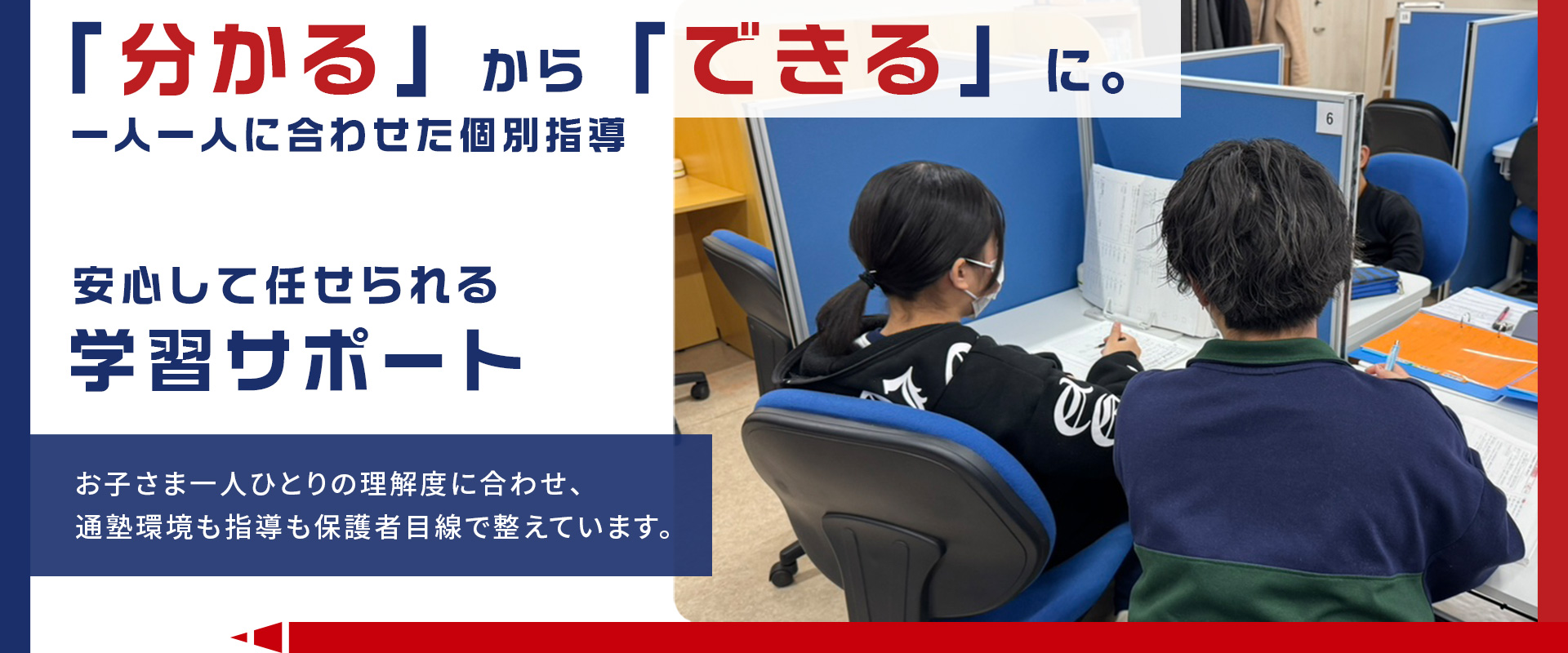 「分かる」から「できる」に。
一人一人に合わせた個別指導

安心して任せられる
学習サポート

お子さま一人ひとりの理解度に合わせ、
通塾環境も指導も保護者目線で整えています。

6